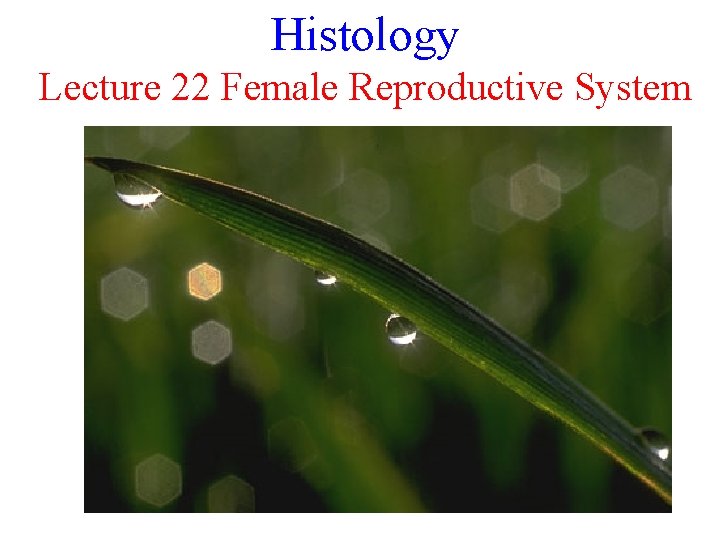 Histology
Lecture 22 Female Reproductive System